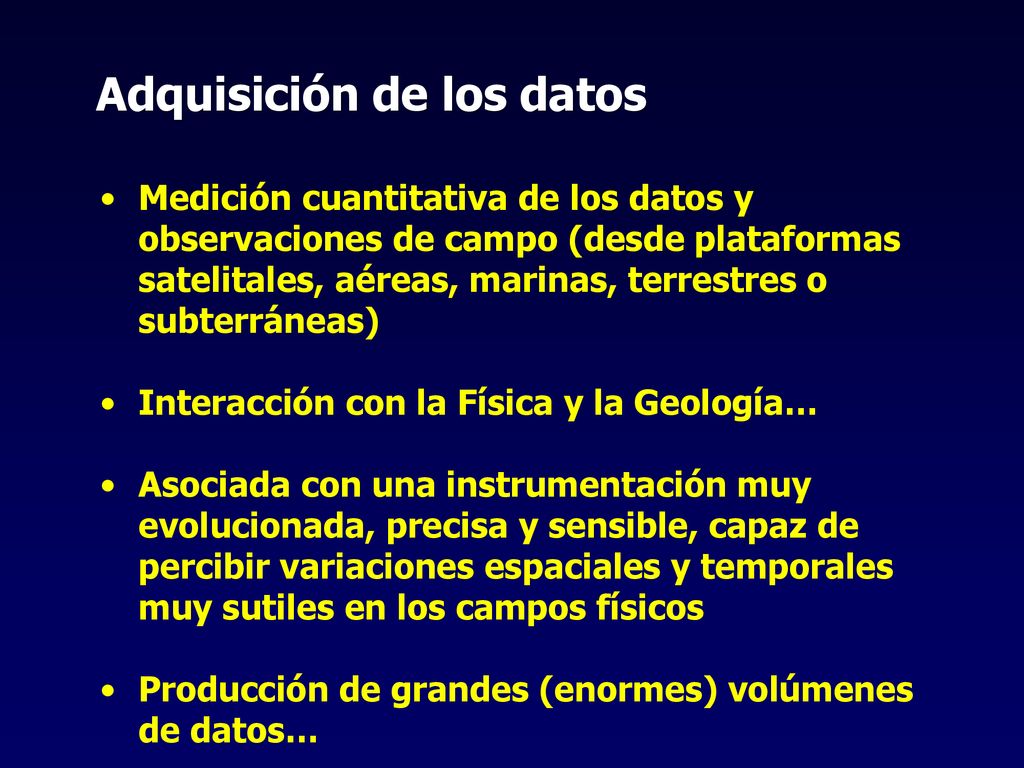 Adquisición de los datos

• Medición cuantitativa de los datos y observaciones de campo (desde plataformas satelitales, aéreas, marinas, terrestres o subterráneas)

• Interacción con la Física y la Geología…

• Asociada con una instrumentación muy evolucionada, precisa y sensible, capaz de percibir variaciones espaciales y temporales muy sutiles en los campos físicos

• Producción de grandes (enormes) volúmenes de datos…